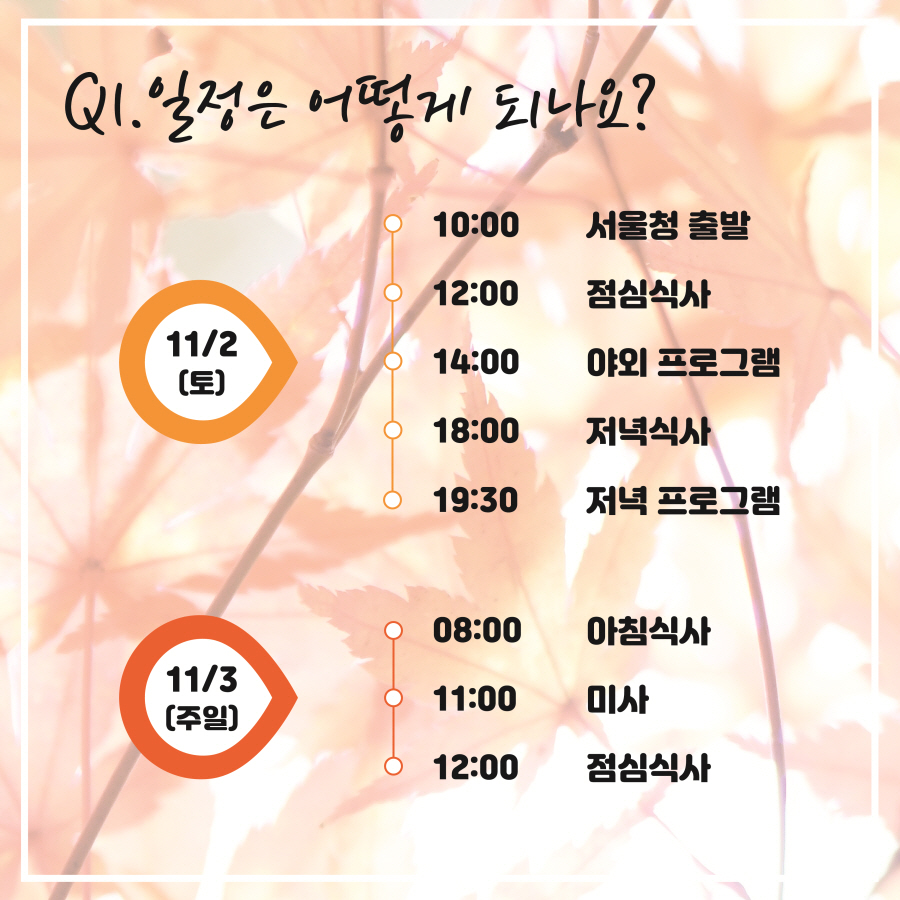 Q1. 일정은 어떻게 되나요?

11/2 (토)

10:00 서울청 출발
12:00 점심식사
14:00 야외 프로그램
18:00 저녁식사
19:30 저녁 프로그램

11/3 (주일)

08:00 아침식사
11:00 미사
12:00 점심식사